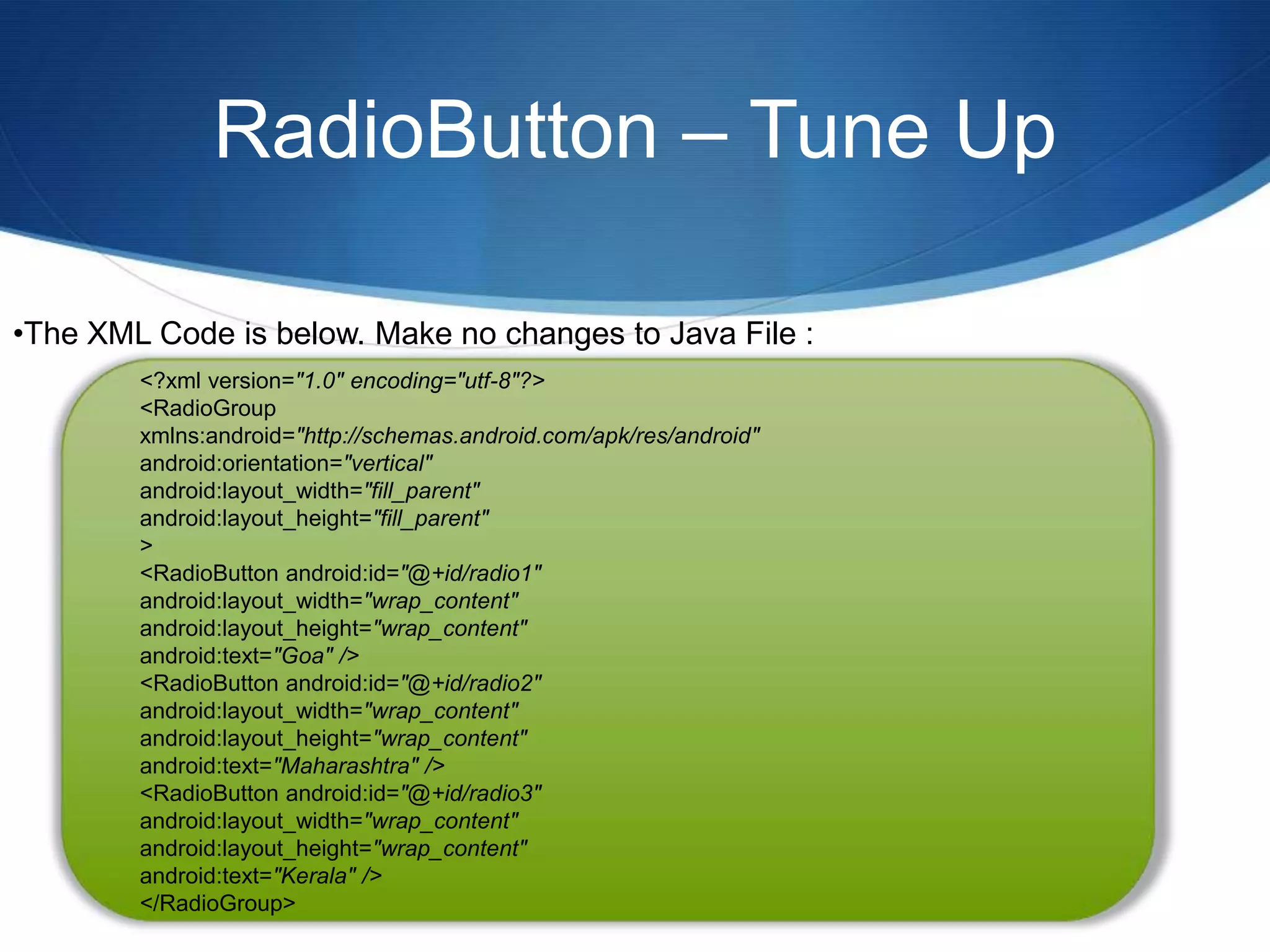 RadioButton – Tune Up

•The XML Code is below. Make no changes to Java File :

<?xml version="1.0" encoding="utf-8"?>
<RadioGroup
xmlns:android="http://schemas.android.com/apk/res/android"
android:orientation="vertical"
android:layout_width="fill_parent"
android:layout_height="fill_parent"
>
<RadioButton android:id="@+id/radio1"
android:layout_width="wrap_content"
android:layout_height="wrap_content"
android:text="Goa" />
<RadioButton android:id="@+id/radio2"
android:layout_width="wrap_content"
android:layout_height="wrap_content"
android:text="Maharashtra" />
<RadioButton android:id="@+id/radio3"
android:layout_width="wrap_content"
android:layout_height="wrap_content"
android:text="Kerala" />
</RadioGroup>